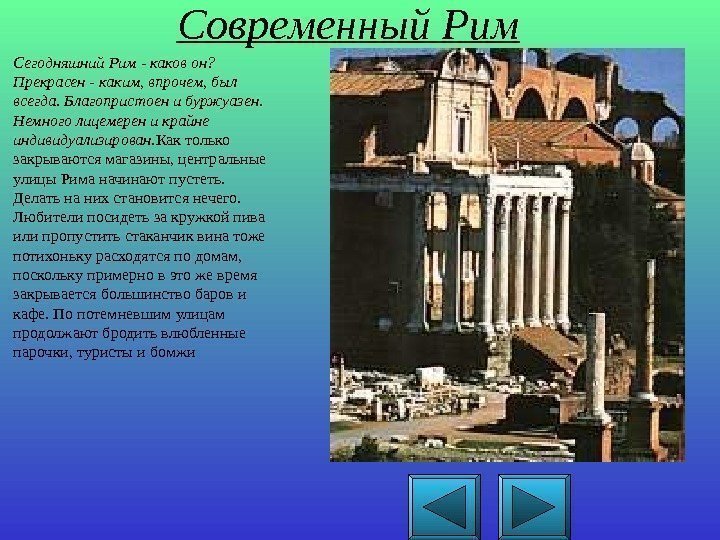 Современный Рим

Сегодняшний Рим - каков он? Прекрасен - каким, впрочем, был всегда. Благопристоен и буржуазен. Немного лицемерен и крайне индивидуализирован.Как только закрываются магазины, центральные улицы Рима начинают пустеть. Делать на них становится нечего. Любители посидеть за кружкой пива или пропустить стаканчик вина тоже потихоньку расходятся по домам, поскольку примерно в это же время закрывается большинство баров и кафе. По потемневшим улицам продолжают бродить влюбленные парочки, туристы и бомжи